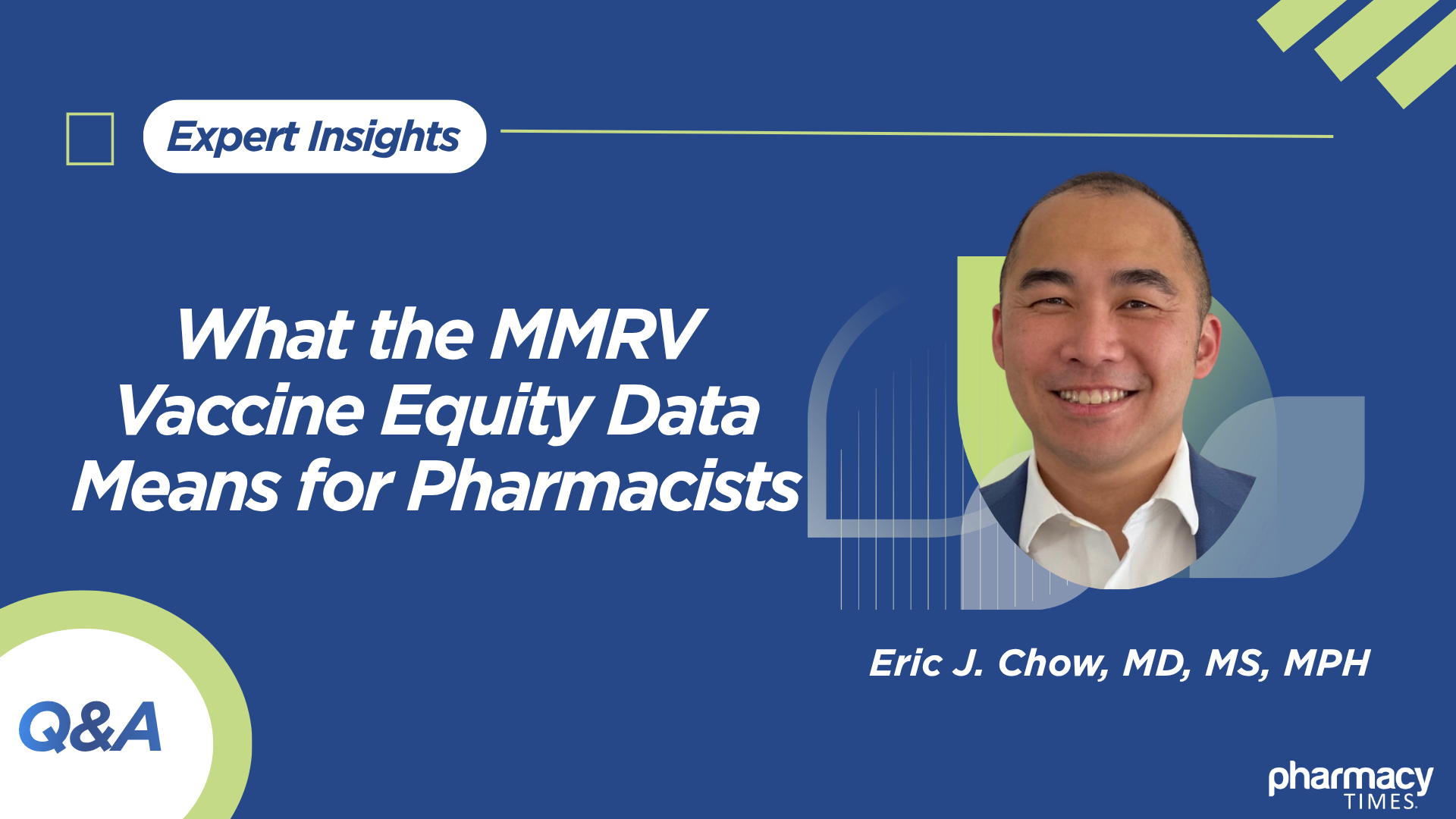 Expert Insights

What the MMRV Vaccine Equity Data Means for Pharmacists

Eric J. Chow, MD, MS, MPH

Q&A

pharmacy TIMES